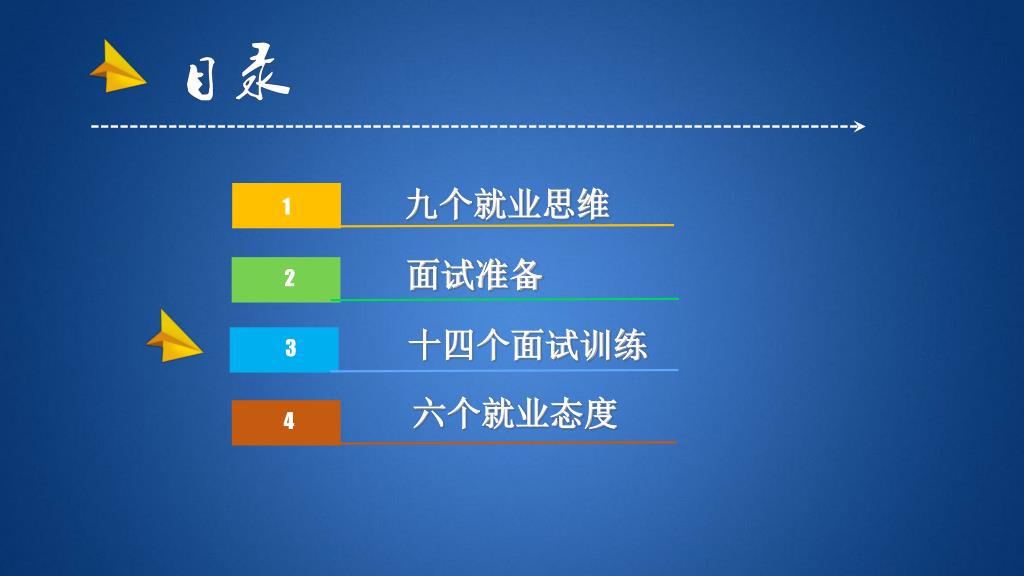 目录

1 九个就业思维

2 面试准备

3 十四个面试训练

4 六个就业态度